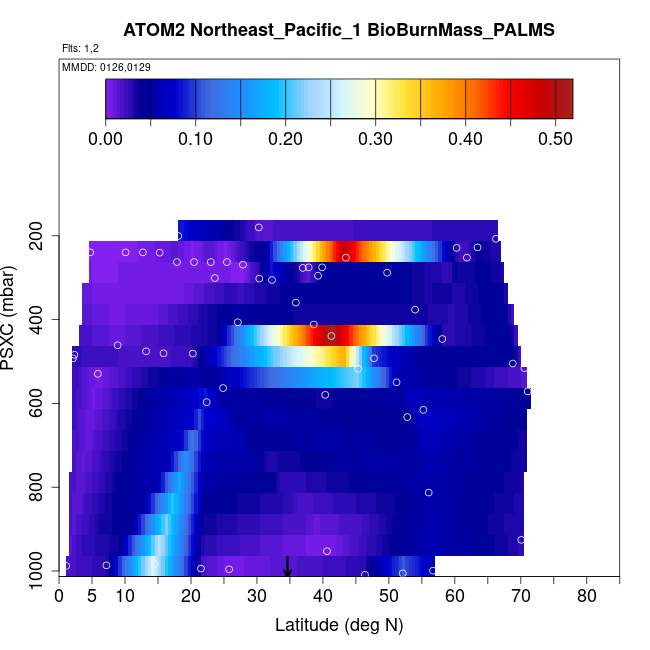 ATOM2 Northeast_Pacific_1 BioBurnMass_PALMS

Flts: 1,2

MMDD: 0126,0129

0.00 0.10 0.20 0.30 0.40 0.50

PSXC (mbar)

200
400
600
800
1000

0 5 10 20 30 40 50 60 70 80

Latitude (deg N)